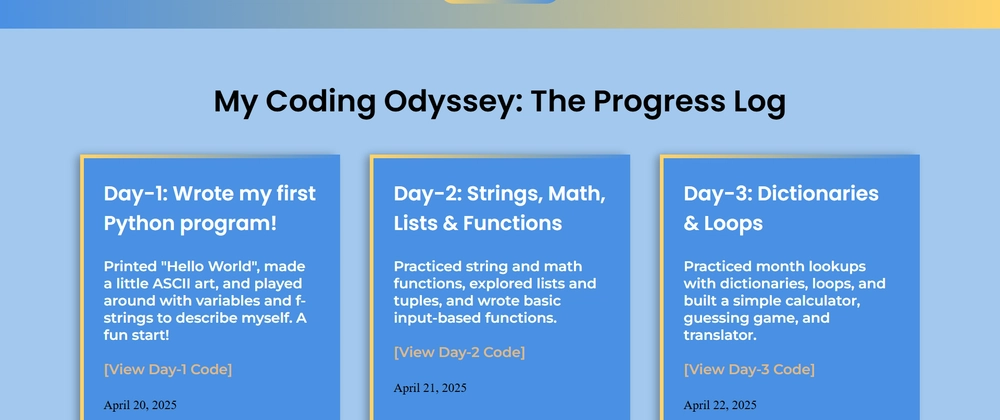 My Coding Odyssey: The Progress Log

Day-1: Wrote my first Python program!

Printed "Hello World", made a little ASCII art, and played around with variables and f-strings to describe myself. A fun start!

[View Day-1 Code]

April 20, 2025

Day-2: Strings, Math, Lists & Functions

Practiced string and math functions, explored lists and tuples, and wrote basic input-based functions.

[View Day-2 Code]

April 21, 2025

Day-3: Dictionaries & Loops

Practiced month lookups with dictionaries, loops, and built a simple calculator, guessing game, and translator.

[View Day-3 Code]

April 22, 2025